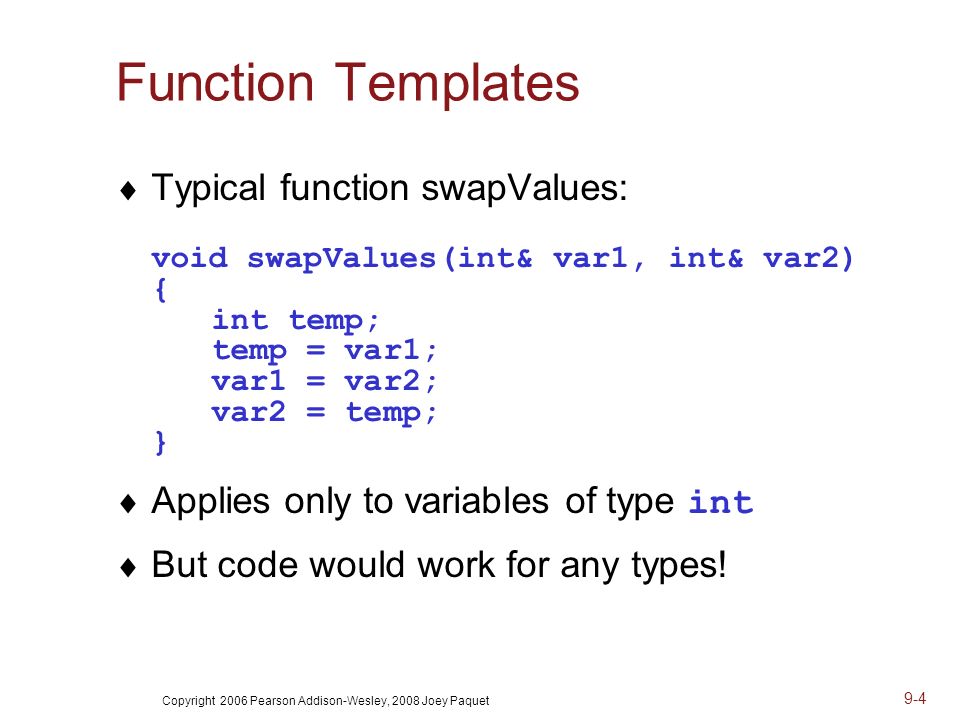 Function Templates

♦ Typical function swapValues:

void swapValues(int& var1, int& var2)
{
int temp;
temp = var1;
var1 = var2;
var2 = temp;
}

♦ Applies only to variables of type int

♦ But code would work for any types!

Copyright 2006 Pearson Addison-Wesley, 2008 Joey Paquet

9-4